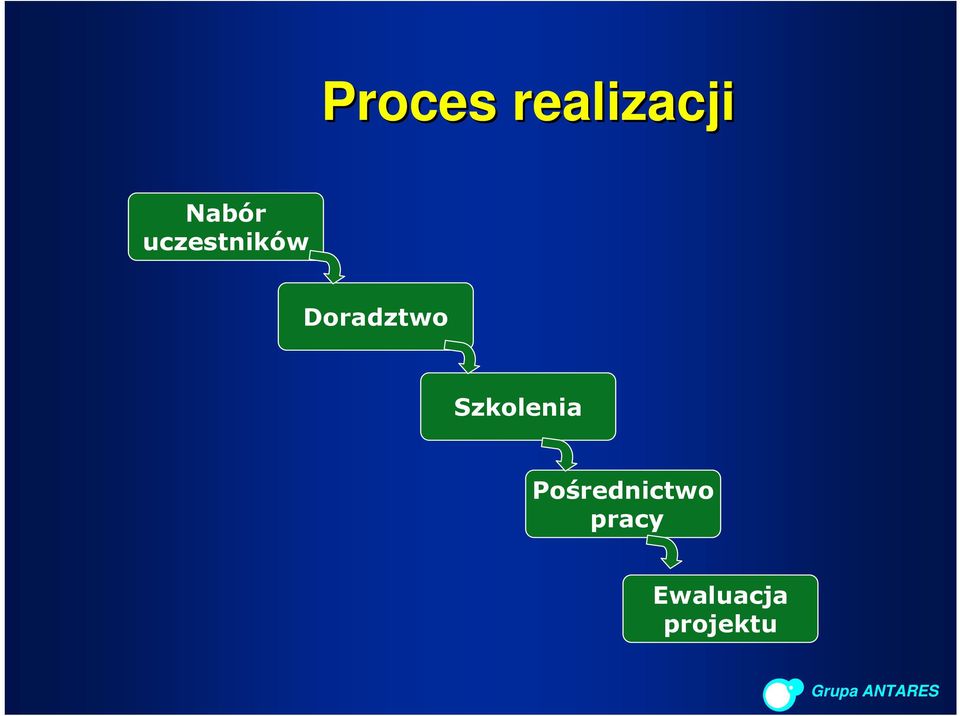 Proces realizacji

Nabór uczestników

Doradztwo

Szkolenia

Pośrednictwo pracy

Ewaluacja projektu

Grupa ANTARES